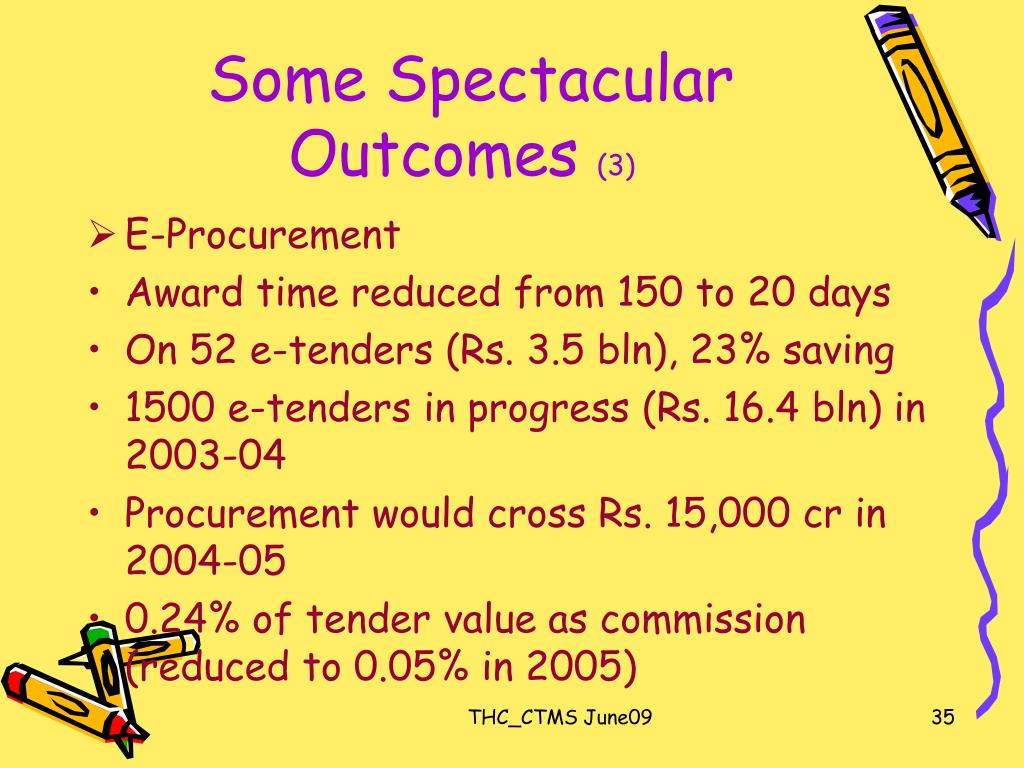 Some Spectacular Outcomes (3)

➢ E-Procurement
• Award time reduced from 150 to 20 days
• On 52 e-tenders (Rs. 3.5 bln), 23% saving
• 1500 e-tenders in progress (Rs. 16.4 bln) in 2003-04
• Procurement would cross Rs. 15,000 cr in 2004-05
• 0.24% of tender value as commission (reduced to 0.05% in 2005)

THC_CTMS June09

35